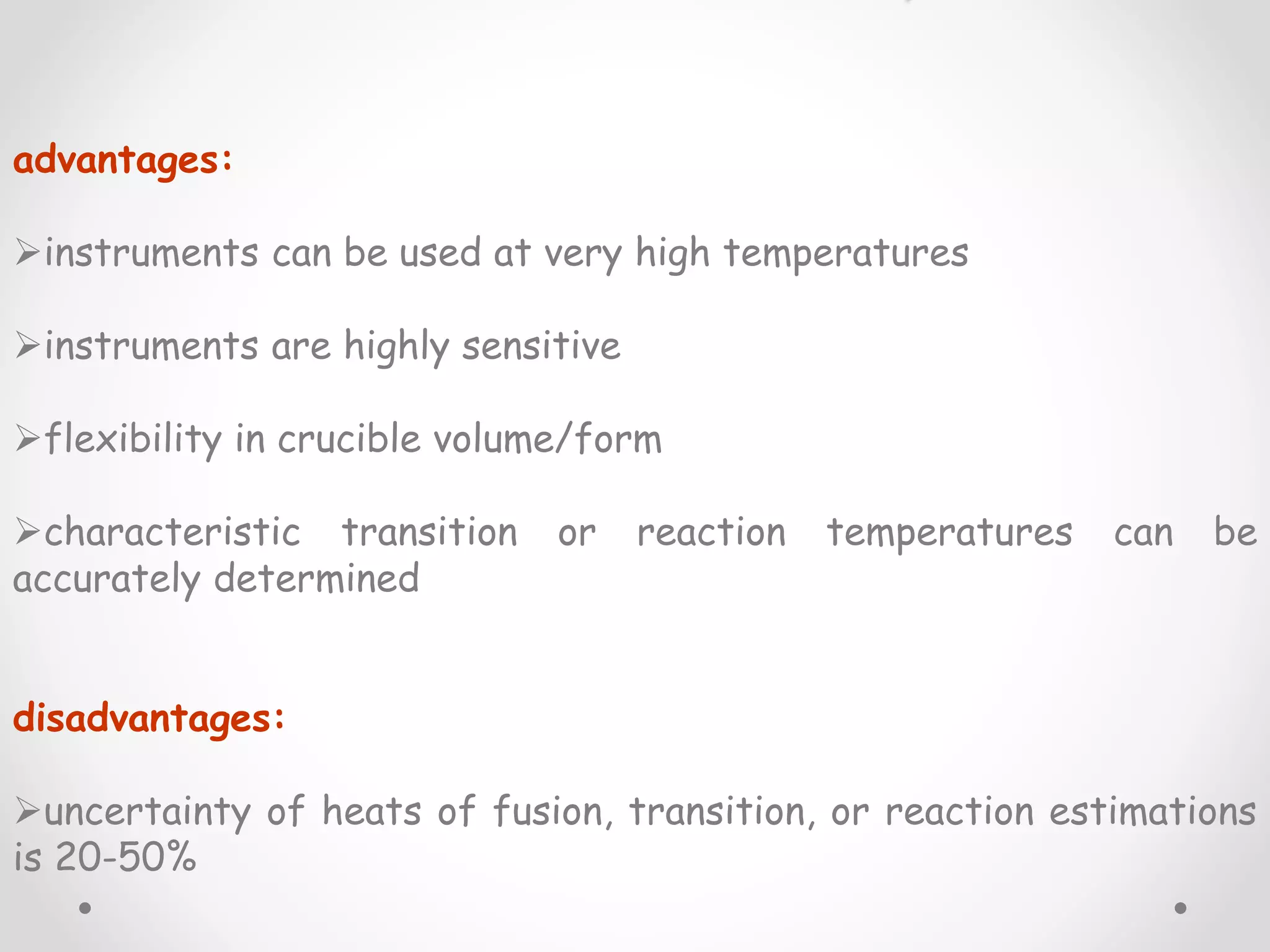 advantages:

➢instruments can be used at very high temperatures

➢instruments are highly sensitive

➢flexibility in crucible volume/form

➢characteristic transition or reaction temperatures can be accurately determined

disadvantages:

➢uncertainty of heats of fusion, transition, or reaction estimations is 20-50%